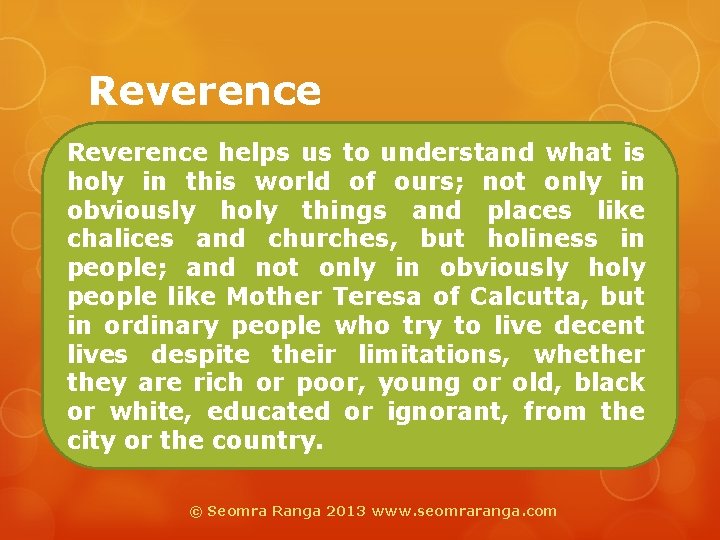 Reverence

Reverence helps us to understand what is holy in this world of ours; not only in obviously holy things and places like chalices and churches, but holiness in people; and not only in obviously holy people like Mother Teresa of Calcutta, but in ordinary people who try to live decent lives despite their limitations, whether they are rich or poor, young or old, black or white, educated or ignorant, from the city or the country.

© Seomra Ranga 2013 www.seomraranga.com